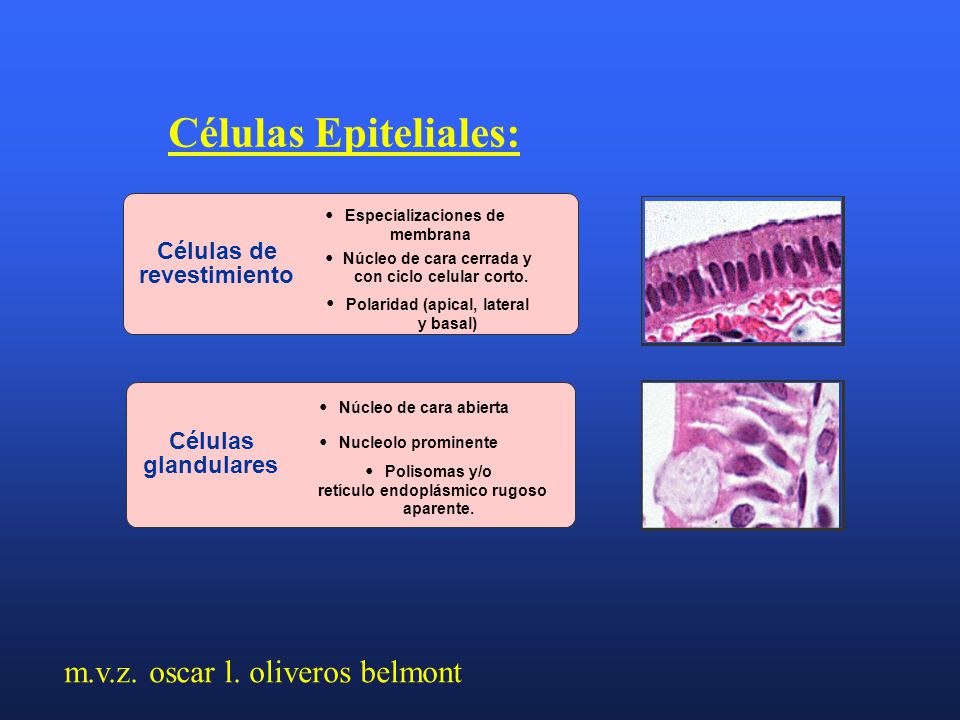 Células Epiteliales:

Células de revestimiento

• Especializaciones de membrana
• Núcleo de cara cerrada y con ciclo celular corto.
• Polaridad (apical, lateral y basal)

Células glandulares

• Núcleo de cara abierta
• Nucleolo prominente
• Polisomas y/o retículo endoplásmico rugoso aparente.

m.v.z. oscar l. oliveros belmont